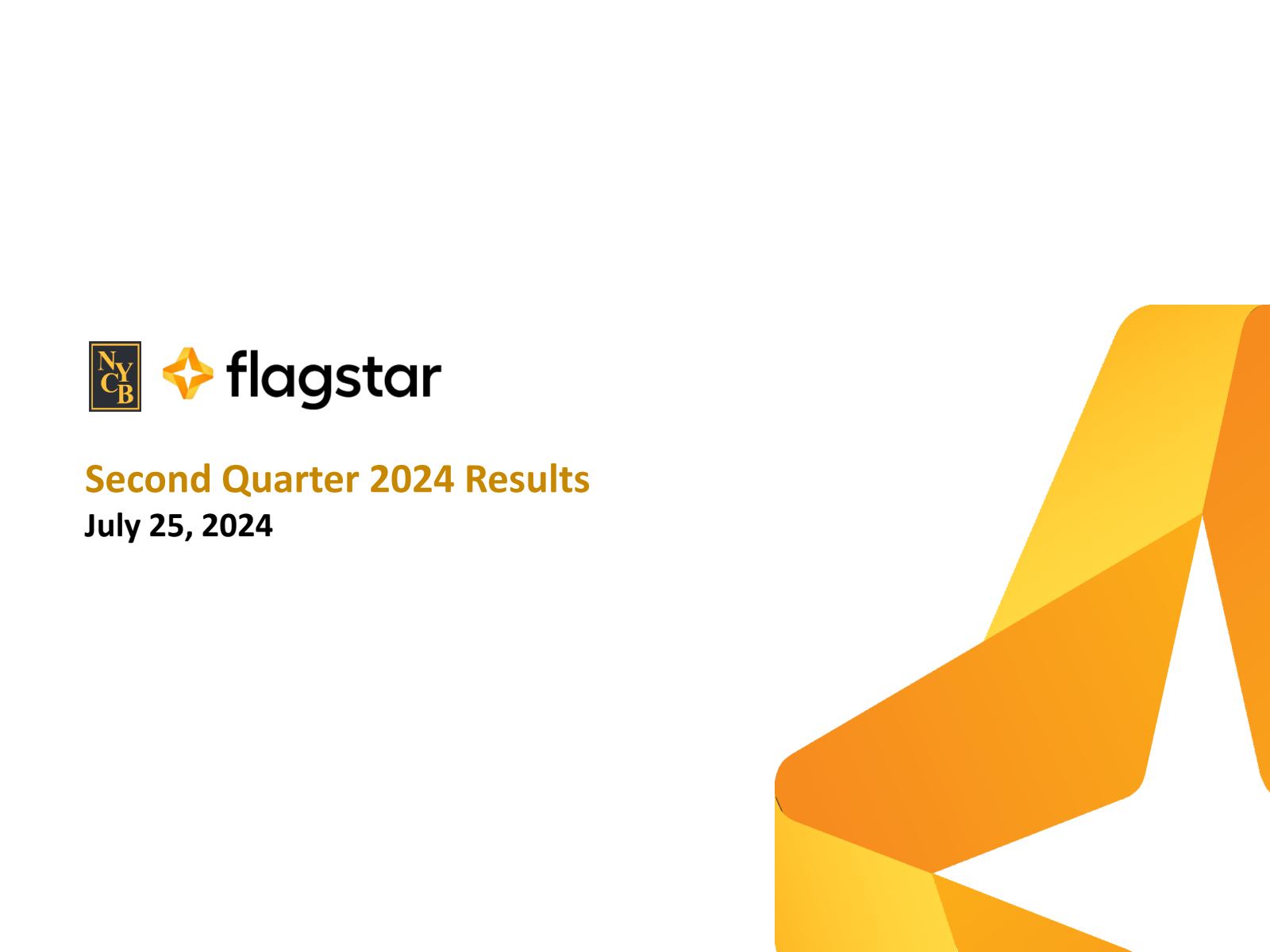 NYCB flagstar

Second Quarter 2024 Results
July 25, 2024